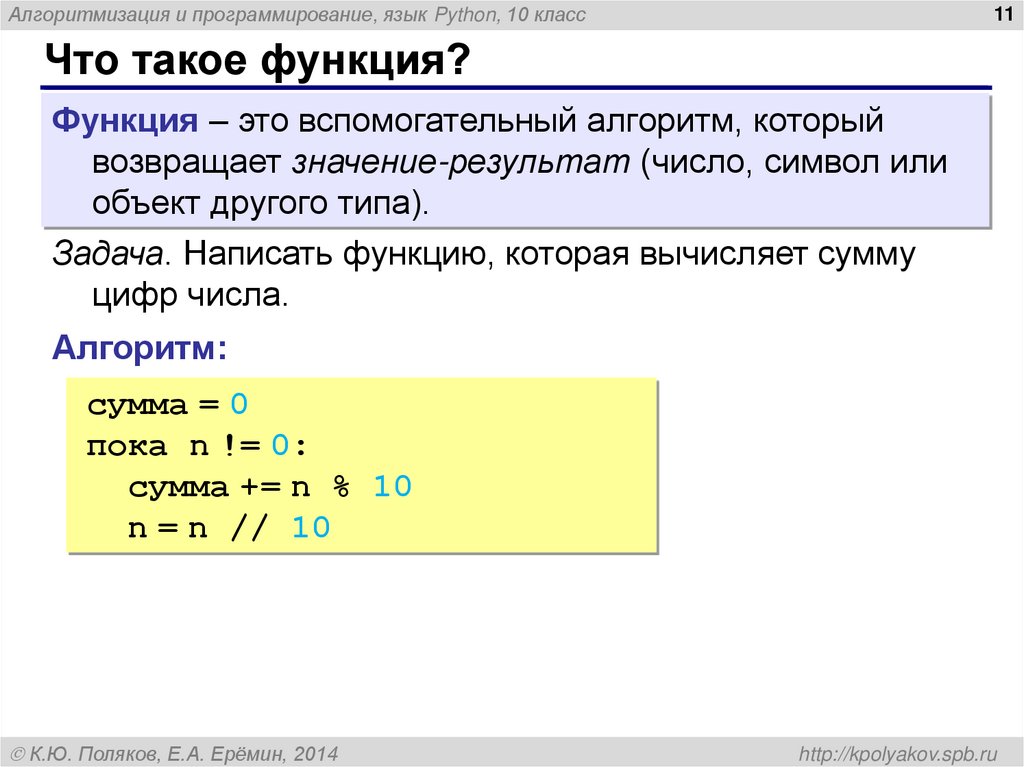 Алгоритмизация и программирование, язык Python, 10 класс

11

Что такое функция?

Функция – это вспомогательный алгоритм, который возвращает значение-результат (число, символ или объект другого типа).

Задача. Написать функцию, которая вычисляет сумму цифр числа.

Алгоритм:

сумма = 0
пока n != 0:
  сумма += n % 10
  n = n // 10

© К.Ю. Поляков, Е.А. Ерёмин, 2014

http://kpolyakov.spb.ru